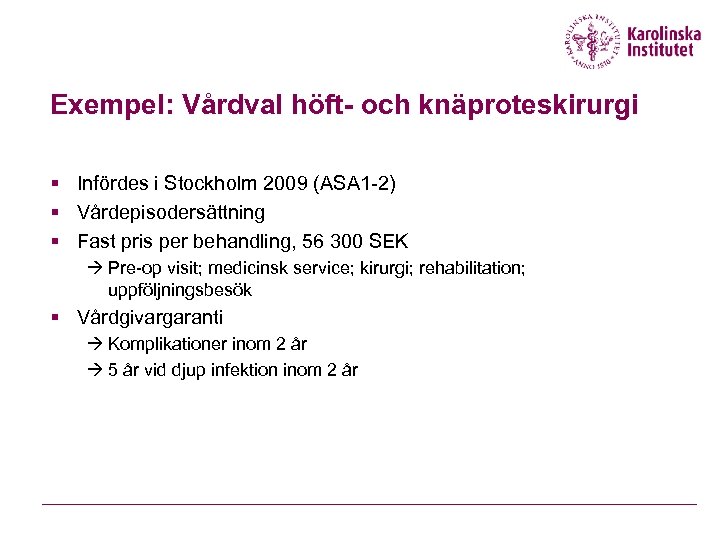 KAROLINSKA INSTITUTET ANNO 1810

Karolinska Institutet

Exempel: Vårdval höft- och knäproteskirurgi

▪ Infördes i Stockholm 2009 (ASA1-2)
▪ Vårdepisodersättning
▪ Fast pris per behandling, 56 300 SEK
→ Pre-op visit; medicinsk service; kirurgi; rehabilitation; uppföljningsbesök
▪ Vårdgivargaranti
→ Komplikationer inom 2 år
→ 5 år vid djup infektion inom 2 år